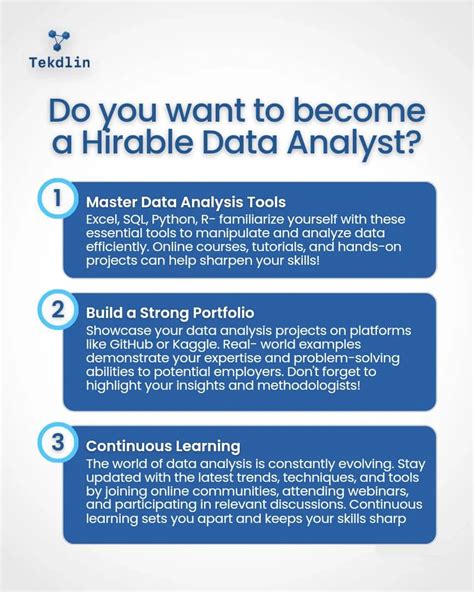 Tekdlin

Do you want to become a Hirable Data Analyst?

1

Master Data Analysis Tools

Excel, SQL, Python, R- familiarize yourself with these essential tools to manipulate and analyze data efficiently. Online courses, tutorials, and hands-on projects can help sharpen your skills!

2

Build a Strong Portfolio

Showcase your data analysis projects on platforms like GitHub or Kaggle. Real- world examples demonstrate your expertise and problem-solving abilities to potential employers. Don't forget to highlight your insights and methodologists!

3

Continuous Learning

The world of data analysis is constantly evolving. Stay updated with the latest trends, techniques, and tools by joining online communities, attending webinars, and participating in relevant discussions. Continuous learning sets you apart and keeps your skills sharp